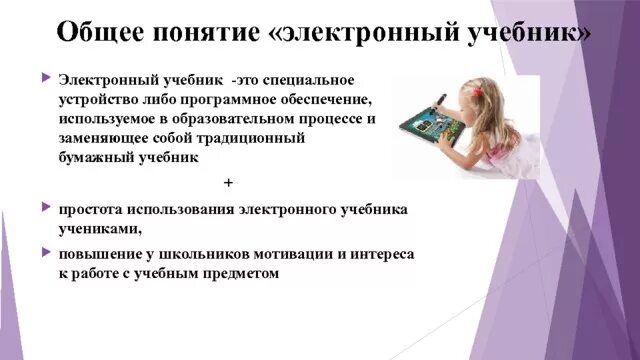 Общее понятие «электронный учебник»

Электронный учебник -это специальное устройство либо программное обеспечение, используемое в образовательном процессе и заменяющее собой традиционный бумажный учебник

+

простота использования электронного учебника учениками,

повышение у школьников мотивации и интереса к работе с учебным предметом